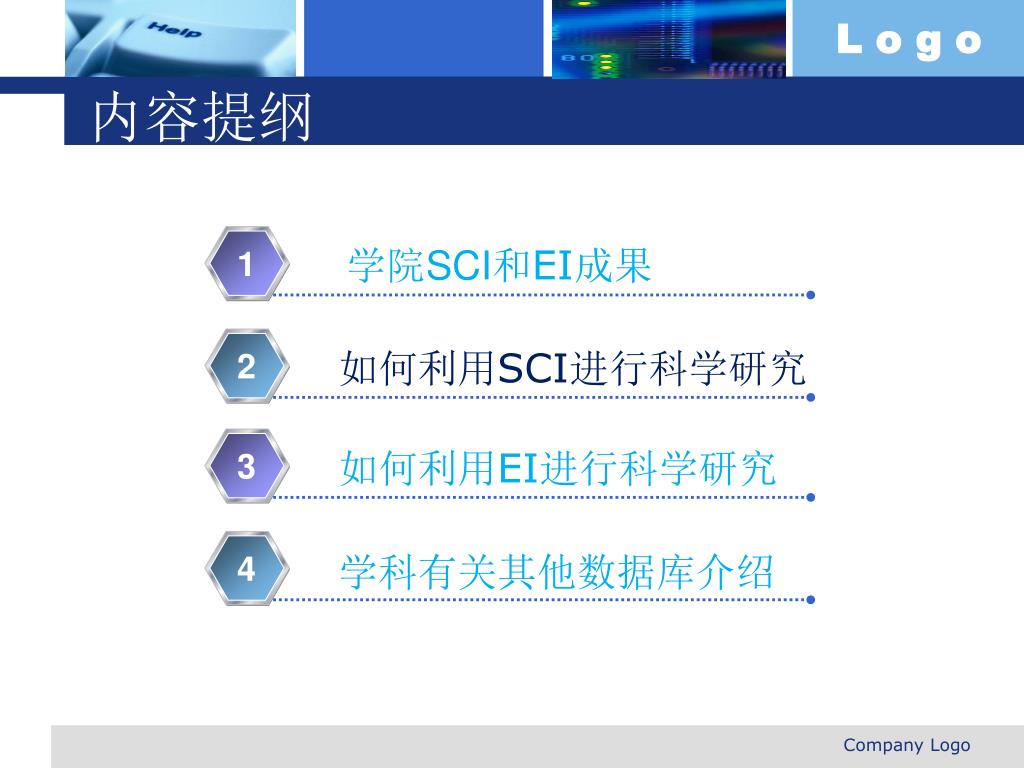 Help

Logo

内容提纲

1 学院SCI和EI成果

2 如何利用SCI进行科学研究

3 如何利用EI进行科学研究

4 学科有关其他数据库介绍

Company Logo